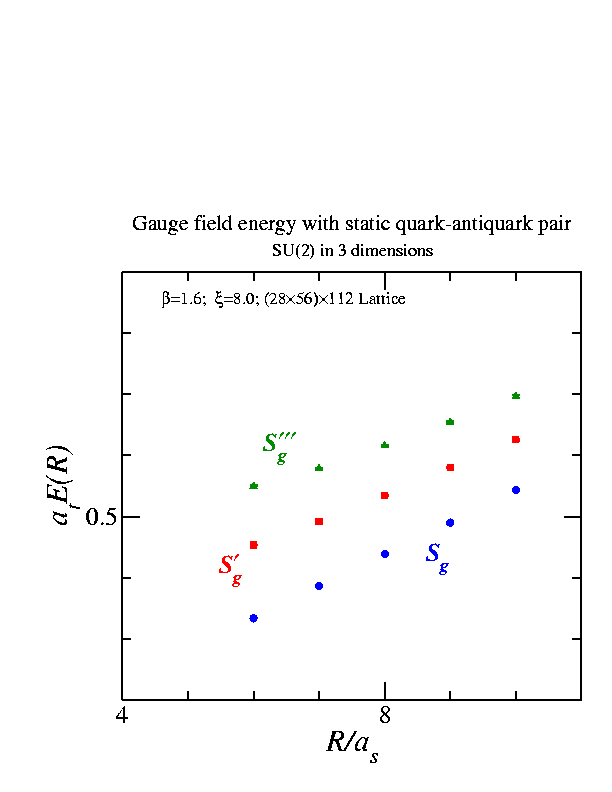 Gauge field energy with static quark-antiquark pair

SU(2) in 3 dimensions

$\beta$=1.6; $\xi$=8.0; (28×56)×112 Lattice

$S_g'''$

$S_g'$

$S_g$

$a_t E(R)$

0.5

4

8

$R/a_s$